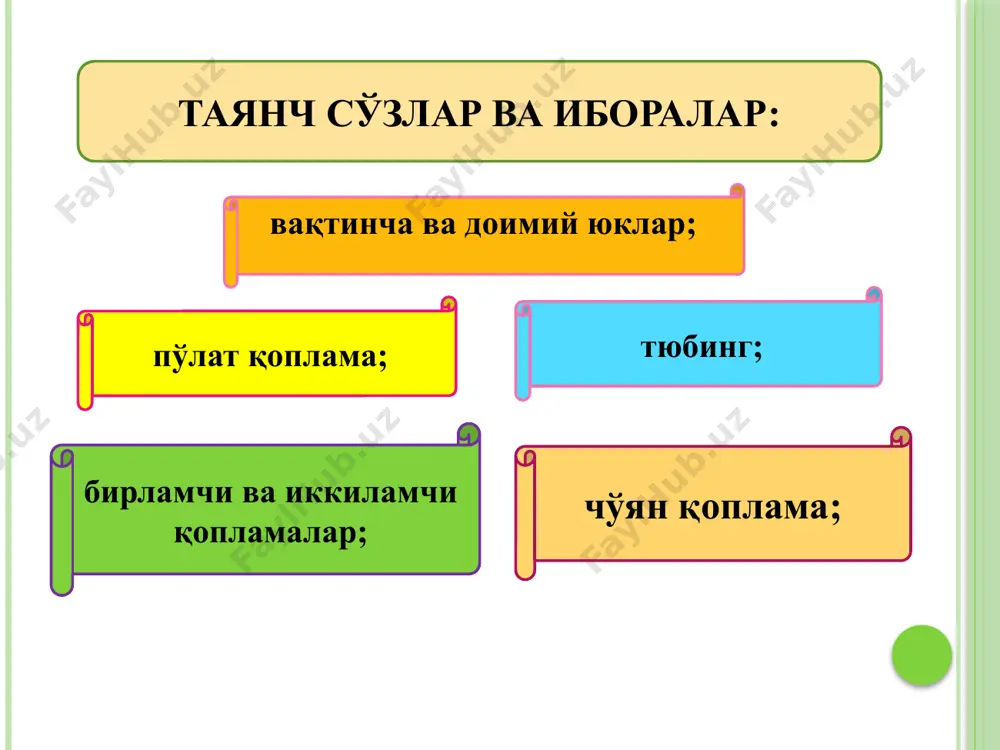 ТАЯНЧ СЎЗЛАР ВА ИБОРАЛАР:

вақтинча ва доимий юклар;

пўлат қоплама;

тюбинг;

бирламчи ва иккиламчи қопламалар;

чўян қоплама;

FaylHub.uz